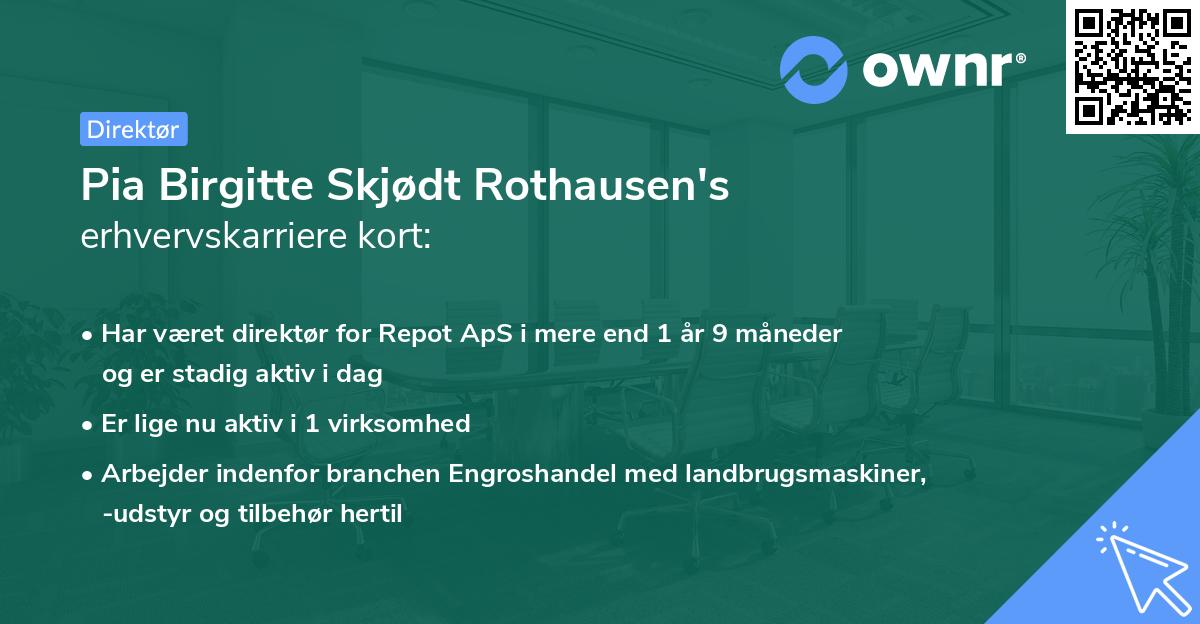 ownr®

Direktør

Pia Birgitte Skjødt Rothausen's erhvervskarriere kort:

• Har været direktør for Repot ApS i mere end 1 år 9 måneder og er stadig aktiv i dag

• Er lige nu aktiv i 1 virksomhed

• Arbejder indenfor branchen Engroshandel med landbrugsmaskiner, -udstyr og tilbehør hertil